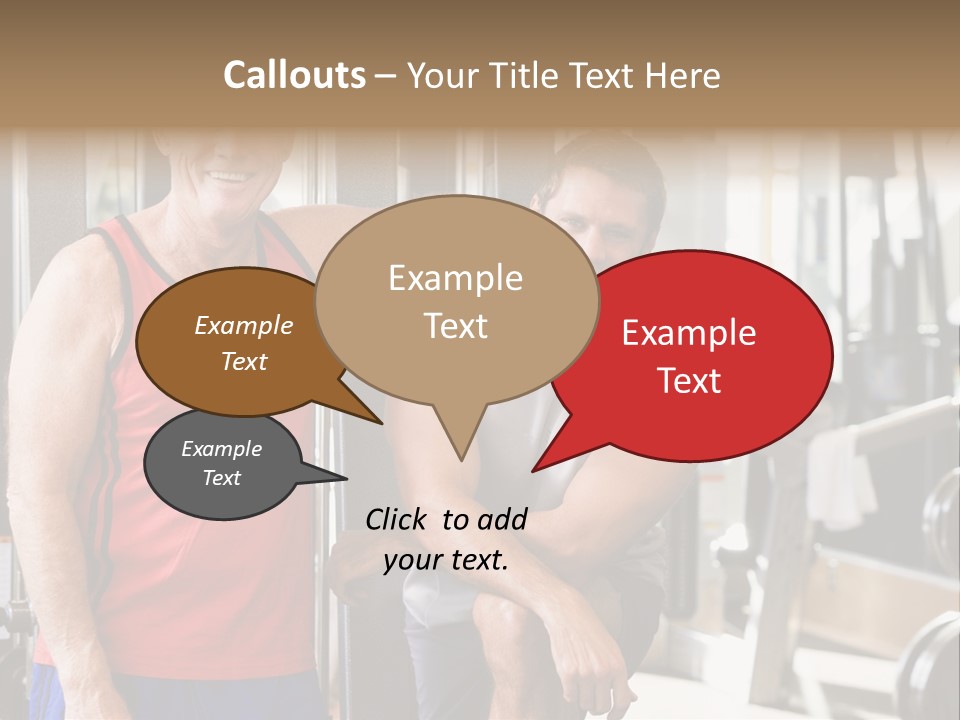 Callouts – Your Title Text Here

Example Text

Example Text

Example Text

Example Text

Click to add your text.